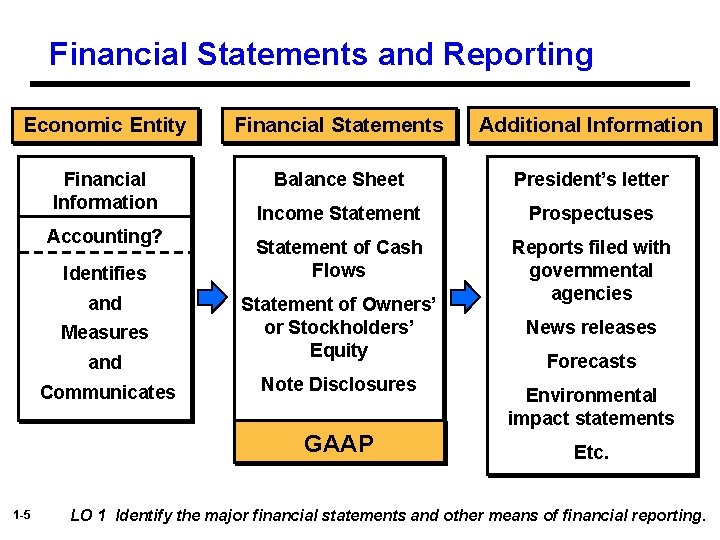 Financial Statements and Reporting

Economic Entity

Financial Information

Accounting?

Identifies

and

Measures

and

Communicates

Financial Statements

Balance Sheet

Income Statement

Statement of Cash Flows

Statement of Owners' or Stockholders' Equity

Note Disclosures

GAAP

Additional Information

President's letter

Prospectuses

Reports filed with governmental agencies

News releases

Forecasts

Environmental impact statements

Etc.

1-5

LO 1 Identify the major financial statements and other means of financial reporting.